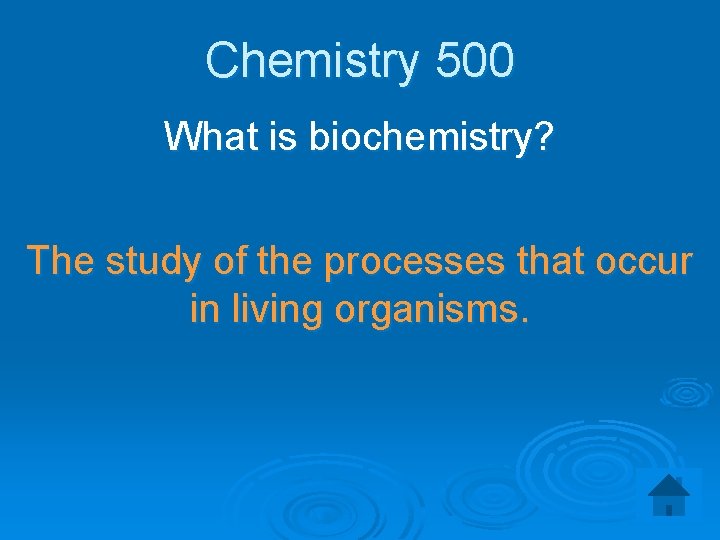 Chemistry 500

What is biochemistry?

The study of the processes that occur in living organisms.